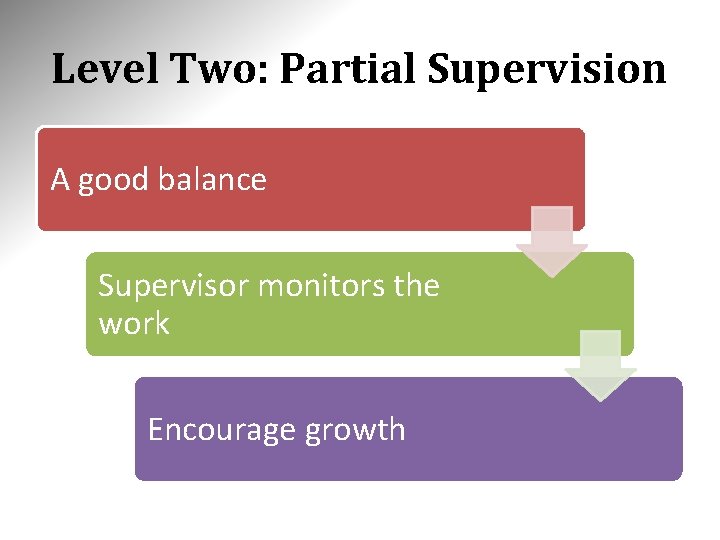 Level Two: Partial Supervision

A good balance

Supervisor monitors the work

Encourage growth